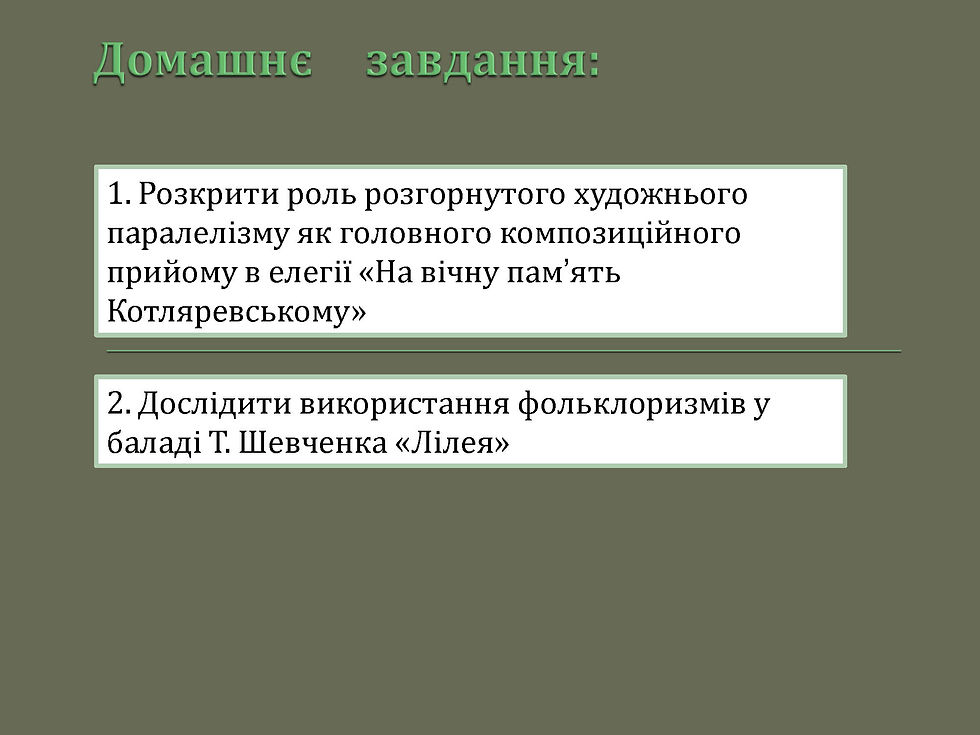 Домашнє завдання:

1. Розкрити роль розгорнутого художнього паралелізму як головного композиційного прийому в елегії «На вічну пам’ять Котляревському»

2. Дослідити використання фольклоризмів у баладі Т. Шевченка «Лілея»